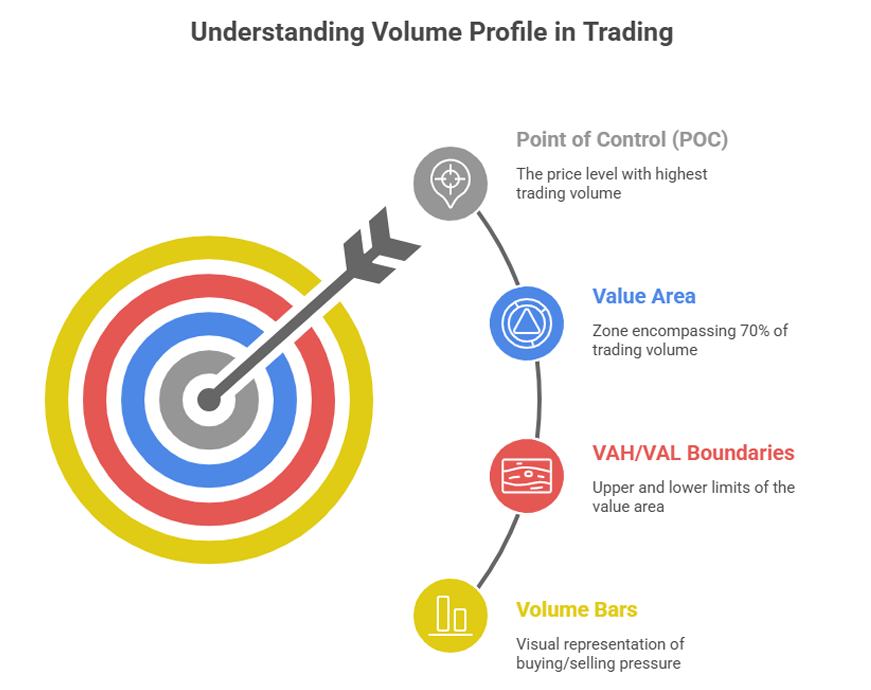 Understanding Volume Profile in Trading

Point of Control (POC)

The price level with highest trading volume

Value Area

Zone encompassing 70% of trading volume

VAH/VAL Boundaries

Upper and lower limits of the value area

Volume Bars

Visual representation of buying/selling pressure